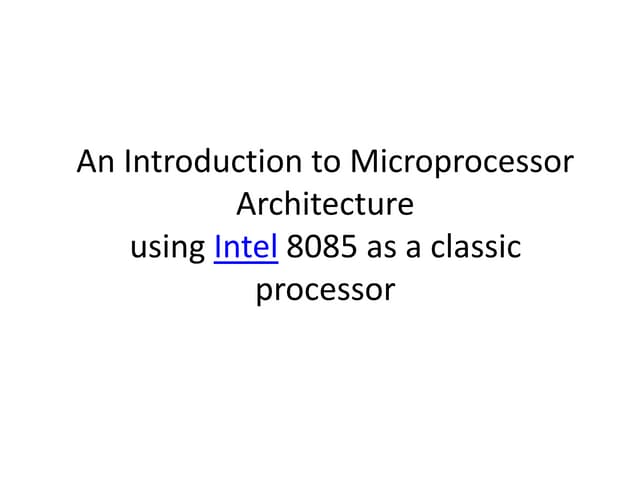 An Introduction to Microprocessor Architecture
using Intel 8085 as a classic processor